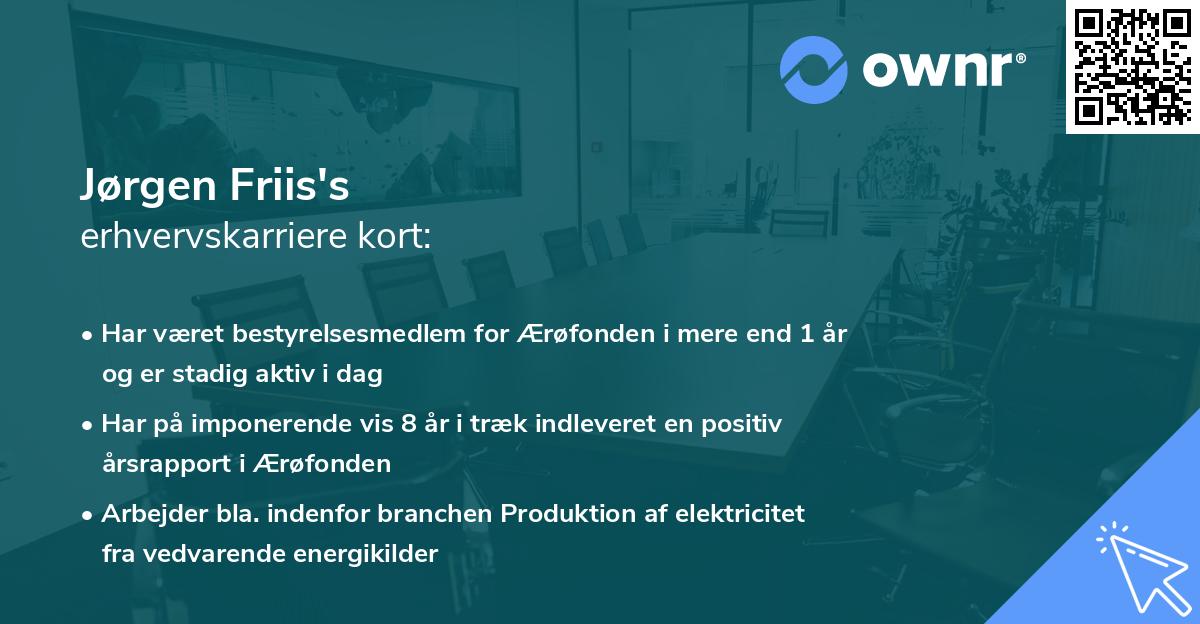 ownr®

Jørgen Friis's
erhvervskarriere kort:

• Har været bestyrelsesmedlem for Ærøfonden i mere end 1 år og er stadig aktiv i dag

• Har på imponerende vis 8 år i træk indleveret en positiv årsrapport i Ærøfonden

• Arbejder bla. indenfor branchen Produktion af elektricitet fra vedvarende energikilder